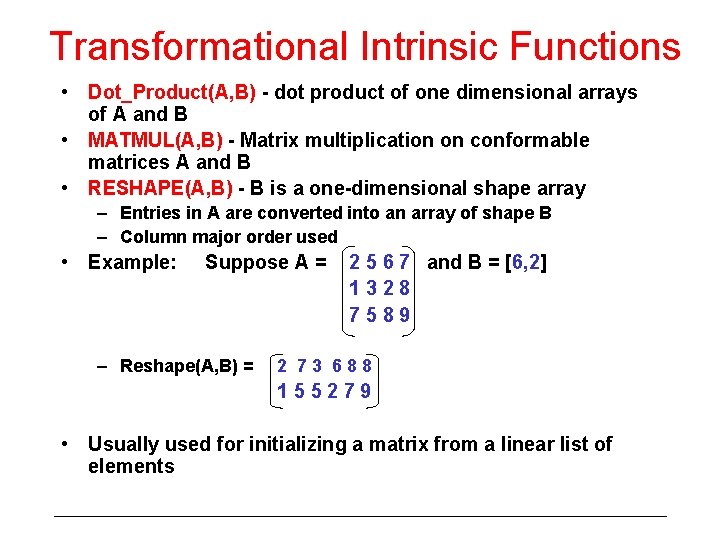 Transformational Intrinsic Functions

• Dot_Product(A,B) - dot product of one dimensional arrays of A and B

• MATMUL(A,B) - Matrix multiplication on conformable matrices A and B

• RESHAPE(A,B) - B is a one-dimensional shape array
  – Entries in A are converted into an array of shape B
  – Column major order used

• Example: Suppose A = $\begin{pmatrix} 2 & 5 & 6 & 7 \\ 1 & 3 & 2 & 8 \\ 7 & 5 & 8 & 9 \end{pmatrix}$ and B = [6,2]

  – Reshape(A,B) = $\begin{pmatrix} 2 & 7 & 3 & 6 & 8 & 8 \\ 1 & 5 & 5 & 2 & 7 & 9 \end{pmatrix}$

• Usually used for initializing a matrix from a linear list of elements